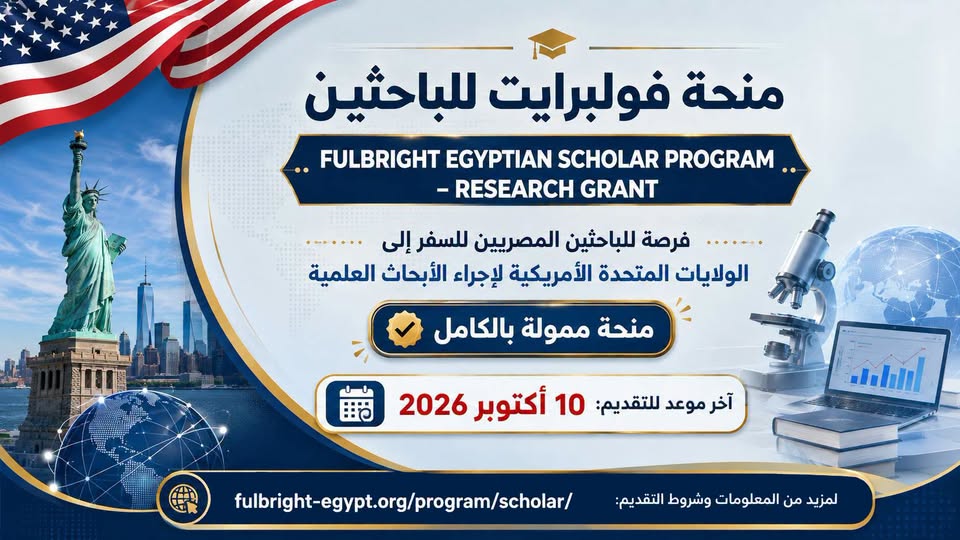 منحة فولبرايت للباحثين

FULBRIGHT EGYPTIAN SCHOLAR PROGRAM – RESEARCH GRANT

فرصة للباحثين المصريين للسفر إلى الولايات المتحدة الأمريكية لإجراء الأبحاث العلمية

منحة ممولة بالكامل

آخر موعد للتقديم: 10 أكتوبر 2026

لمزيد من المعلومات وشروط التقديم:
fulbright-egypt.org/program/scholar/